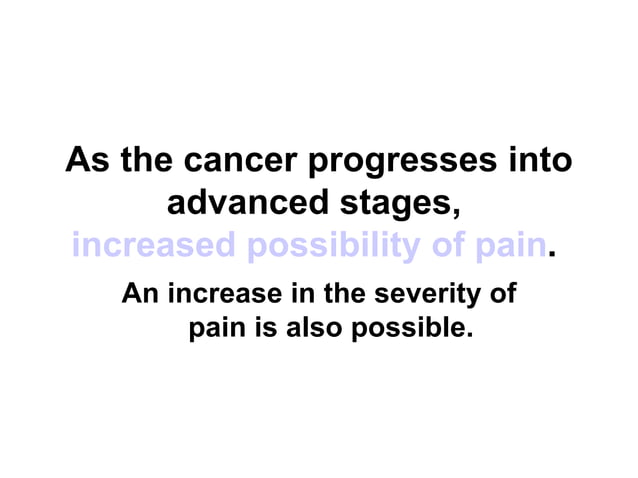 As the cancer progresses into advanced stages, increased possibility of pain.

An increase in the severity of pain is also possible.